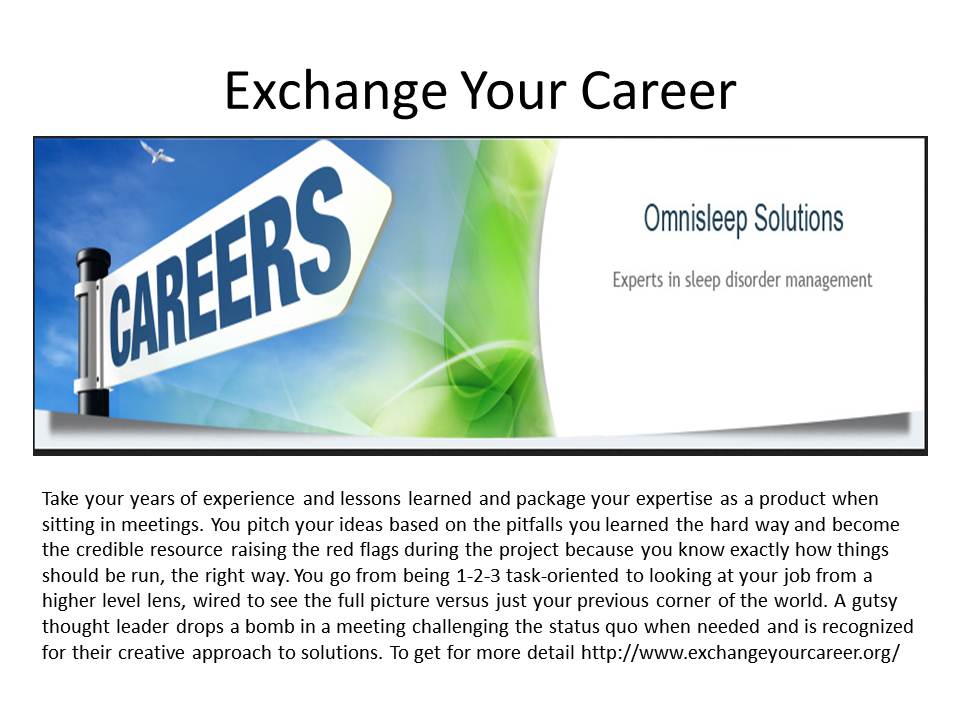 Exchange Your Career

CAREERS

Omnisleep Solutions

Experts in sleep disorder management

Take your years of experience and lessons learned and package your expertise as a product when sitting in meetings. You pitch your ideas based on the pitfalls you learned the hard way and become the credible resource raising the red flags during the project because you know exactly how things should be run, the right way. You go from being 1-2-3 task-oriented to looking at your job from a higher level lens, wired to see the full picture versus just your previous corner of the world. A gutsy thought leader drops a bomb in a meeting challenging the status quo when needed and is recognized for their creative approach to solutions. To get for more detail http://www.exchangeyourcareer.org/